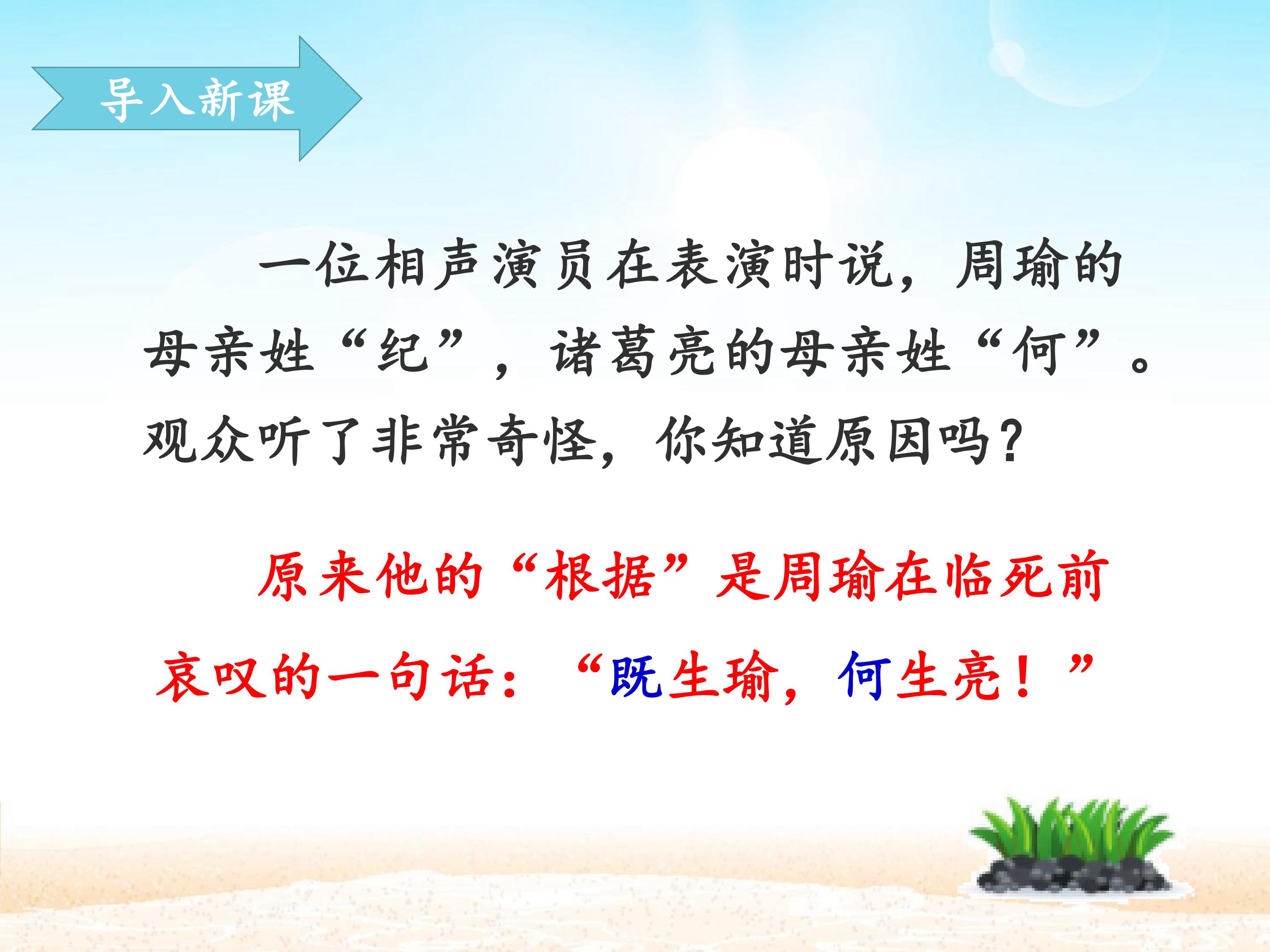 导入新课

一位相声演员在表演时说，周瑜的母亲姓“纪”，诸葛亮的母亲姓“何”。观众听了非常奇怪，你知道原因吗？

原来他的“根据”是周瑜在临死前哀叹的一句话：“既生瑜，何生亮！”